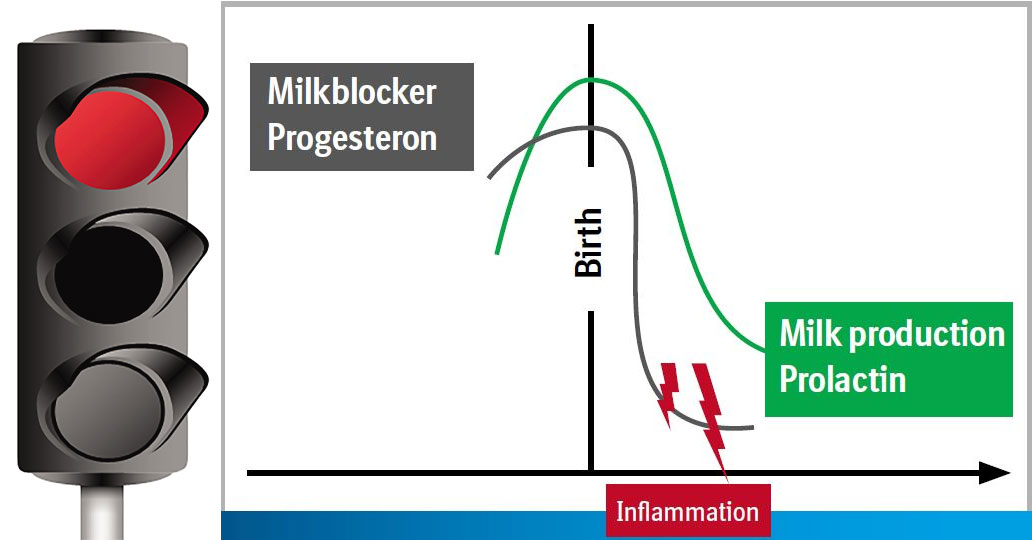 Milkblocker
Progesteron

Birth

Milk production
Prolactin

Inflammation